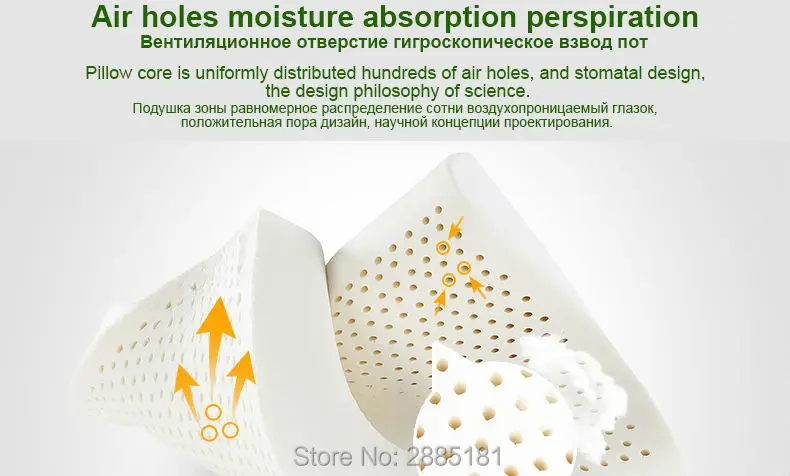 Air holes moisture absorption perspiration
Вентиляционное отверстие гигроскопическое взвод пот

Pillow core is uniformly distributed hundreds of air holes, and stomatal design, the design philosophy of science.
Подушка зоны равномерное распределение сотни воздухопроницаемый глазок, положительная пора дизайн, научной концепции проектирования.

Store No: 2885181